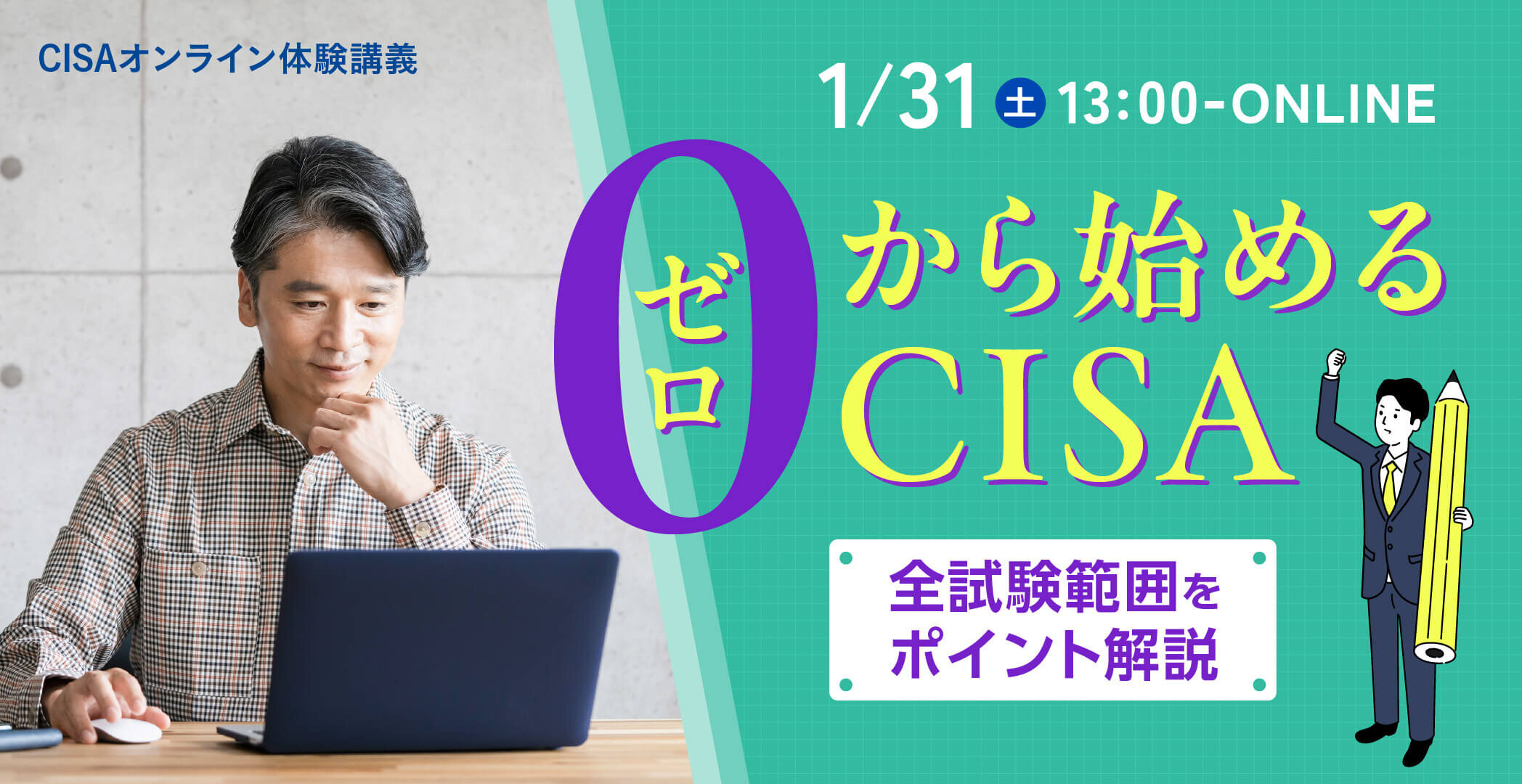 CISAオンライン体験講義

1/31 土 13:00-ONLINE

0 ゼロ から始める CISA

全試験範囲を
ポイント解説